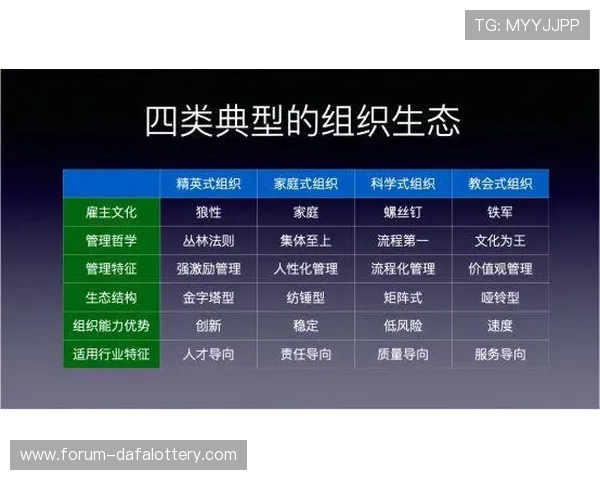 TG: MYYJJPP

四类典型的组织生态

| | 精英式组织 | 家庭式组织 | 科学式组织 | 教会式组织 |
|---|---|---|---|---|
| 雇主文化 | 狼性 | 家庭 | 螺丝钉 | 铁军 |
| 管理哲学 | 丛林法则 | 集体至上 | 流程第一 | 文化为王 |
| 管理特征 | 强激励管理 | 人性化管理 | 流程化管理 | 价值观管理 |
| 生态结构 | 金字塔型 | 纺锤型 | 矩阵式 | 哑铃型 |
| 组织能力优势 | 创新 | 稳定 | 低风险 | 速度 |
| 适用行业特征 | 人才导向 | 责任导向 | 质量导向 | 服务导向 |

www.forum-dafalottery.com